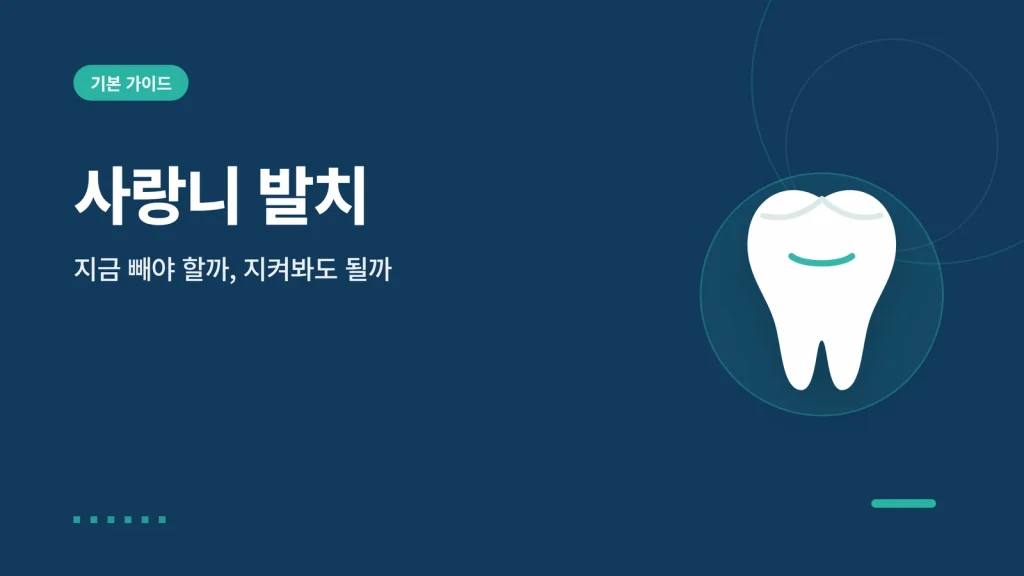 기본 가이드

사랑니 발치

지금 빼야 할까, 지켜봐도 될까